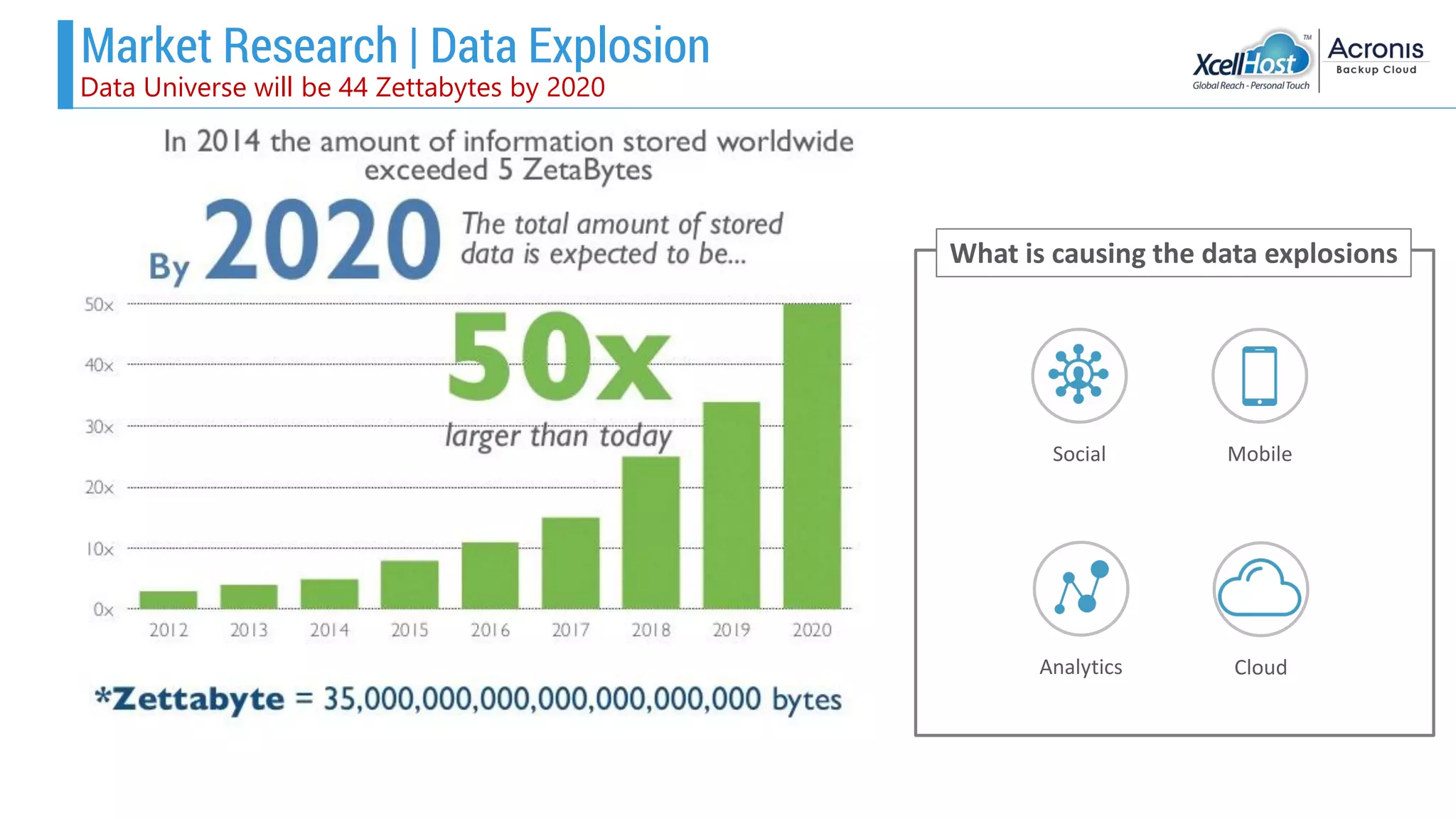 Market Research | Data Explosion
Data Universe will be 44 Zettabytes by 2020

XcellHost™ Global Reach - Personal Touch
Acronis Backup Cloud

In 2014 the amount of information stored worldwide exceeded 5 ZetaBytes

By 2020 The total amount of stored data is expected to be...

50x
larger than today

50x
40x
30x
20x
10x
0x

2012 2013 2014 2015 2016 2017 2018 2019 2020

*Zettabyte = 35,000,000,000,000,000,000,000 bytes

What is causing the data explosions

Social
Mobile
Analytics
Cloud